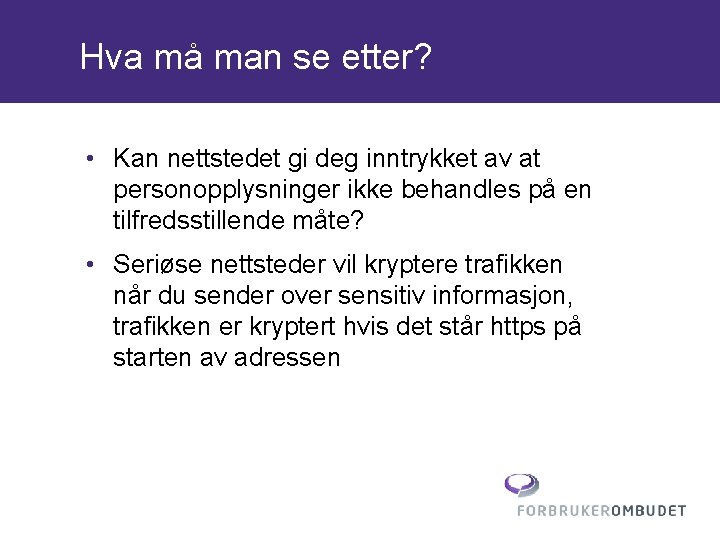 Hva må man se etter?

• Kan nettstedet gi deg inntrykket av at personopplysninger ikke behandles på en tilfredsstillende måte?

• Seriøse nettsteder vil kryptere trafikken når du sender over sensitiv informasjon, trafikken er kryptert hvis det står https på starten av adressen

FORBRUKEROMBUDET